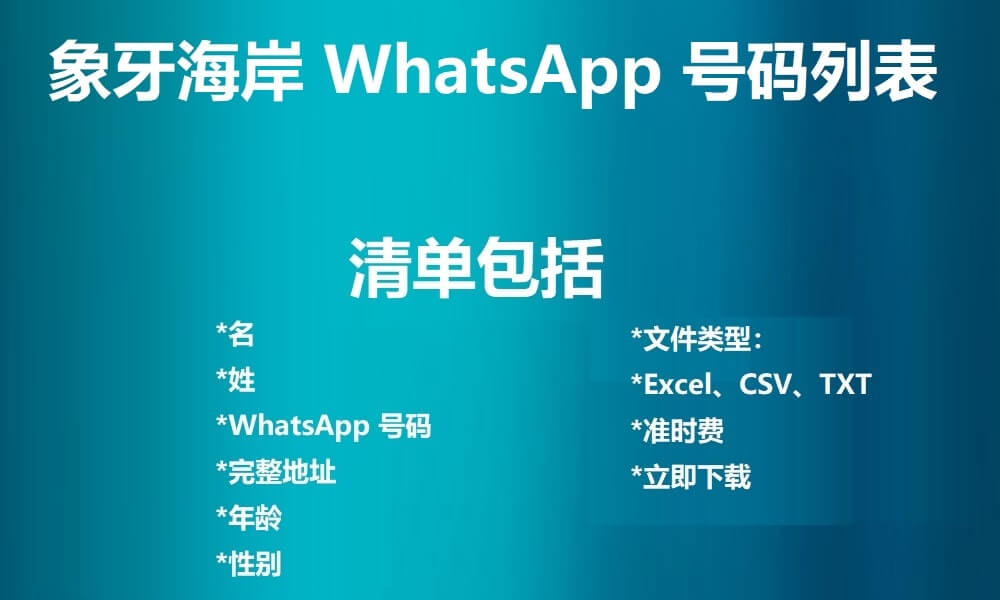 象牙海岸 WhatsApp 号码列表

清单包括

*名
*姓
*WhatsApp 号码
*完整地址
*年龄
*性别

*文件类型：
*Excel、CSV、TXT
*准时费
*立即下载